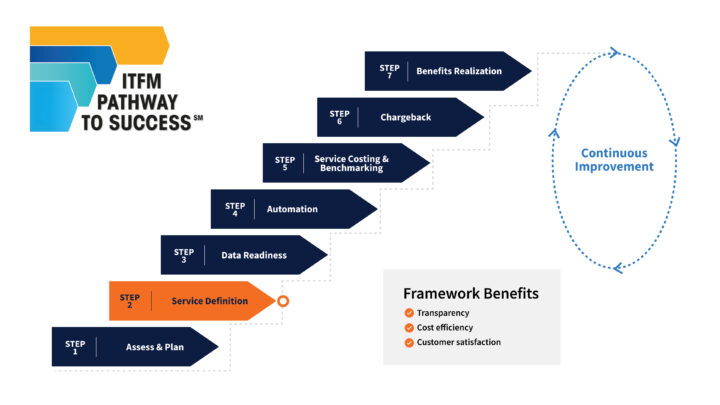 ITFM PATHWAY TO SUCCESS℠

STEP 7 Benefits Realization

STEP 6 Chargeback

STEP 5 Service Costing & Benchmarking

STEP 4 Automation

STEP 3 Data Readiness

STEP 2 Service Definition

STEP 1 Assess & Plan

Continuous Improvement

Framework Benefits
Transparency
Cost efficiency
Customer satisfaction